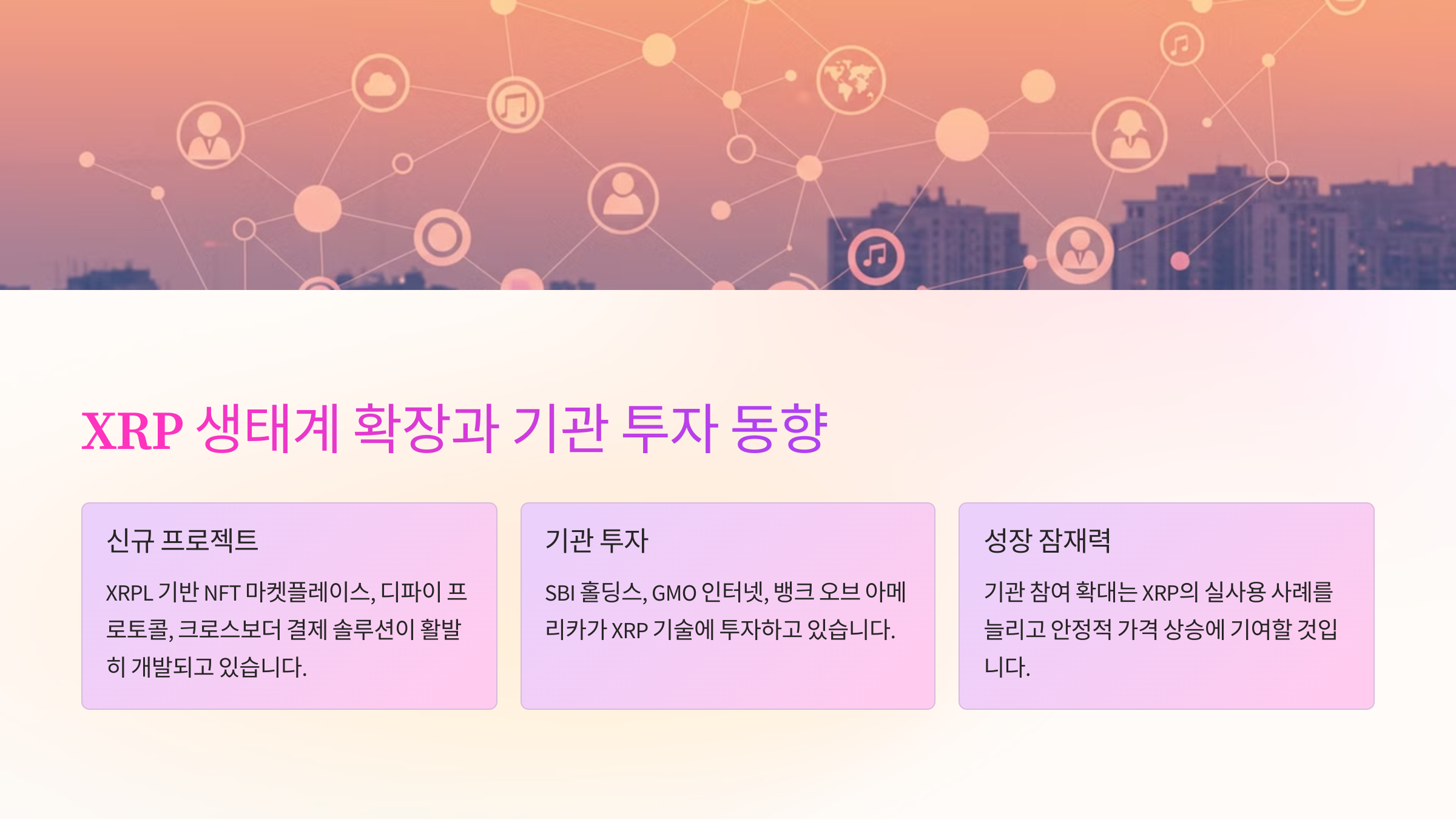 XRP 생태계 확장과 기관 투자 동향

신규 프로젝트

XRPL 기반 NFT 마켓플레이스, 디파이 프로토콜, 크로스보더 결제 솔루션이 활발히 개발되고 있습니다.

기관 투자

SBI 홀딩스, GMO 인터넷, 뱅크 오브 아메리카가 XRP 기술에 투자하고 있습니다.

성장 잠재력

기관 참여 확대는 XRP의 실사용 사례를 늘리고 안정적 가격 상승에 기여할 것입니다.